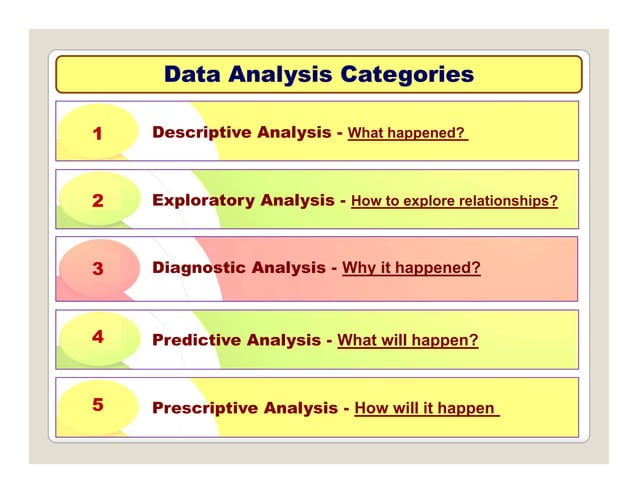 Data Analysis Categories

1 Descriptive Analysis - What happened?

2 Exploratory Analysis - How to explore relationships?

3 Diagnostic Analysis - Why it happened?

4 Predictive Analysis - What will happen?

5 Prescriptive Analysis - How will it happen